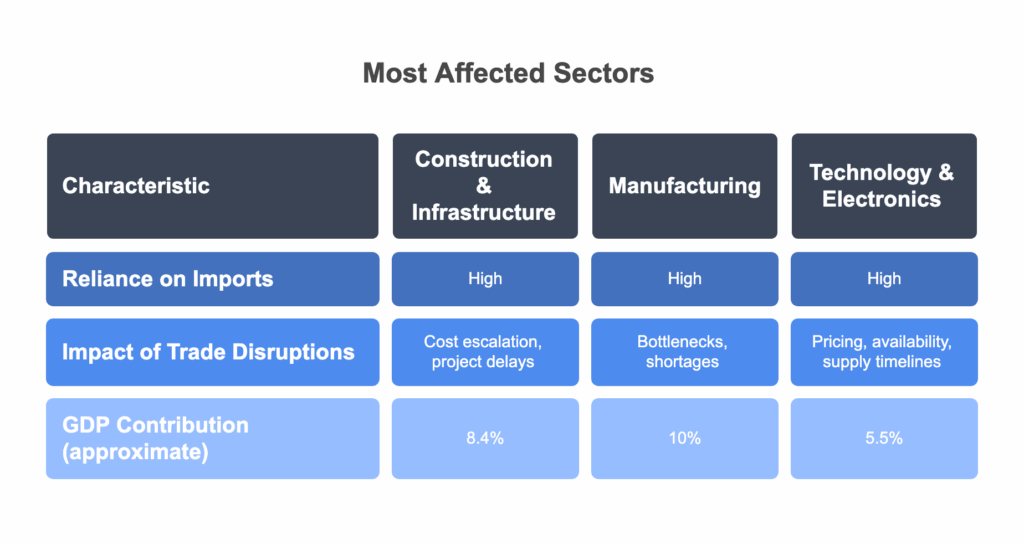 Most Affected Sectors

| Characteristic | Construction & Infrastructure | Manufacturing | Technology & Electronics |
|---|---|---|---|
| Reliance on Imports | High | High | High |
| Impact of Trade Disruptions | Cost escalation, project delays | Bottlenecks, shortages | Pricing, availability, supply timelines |
| GDP Contribution (approximate) | 8.4% | 10% | 5.5% |